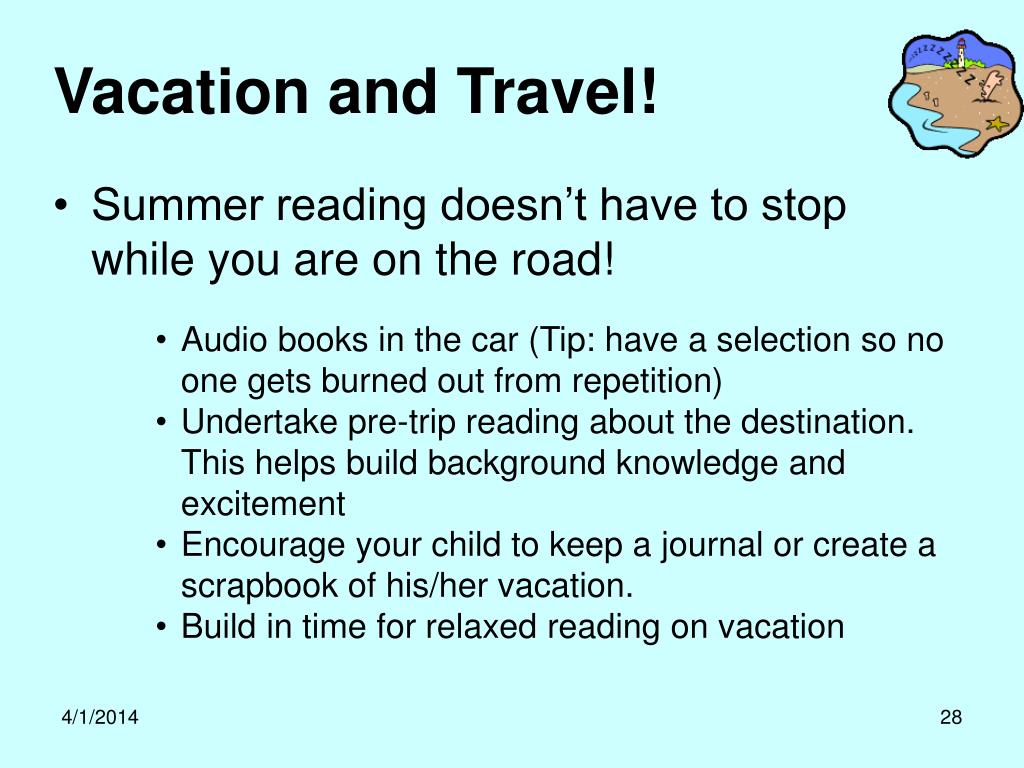 Vacation and Travel!

• Summer reading doesn't have to stop while you are on the road!

• Audio books in the car (Tip: have a selection so no one gets burned out from repetition)
• Undertake pre-trip reading about the destination. This helps build background knowledge and excitement
• Encourage your child to keep a journal or create a scrapbook of his/her vacation.
• Build in time for relaxed reading on vacation

4/1/2014

28